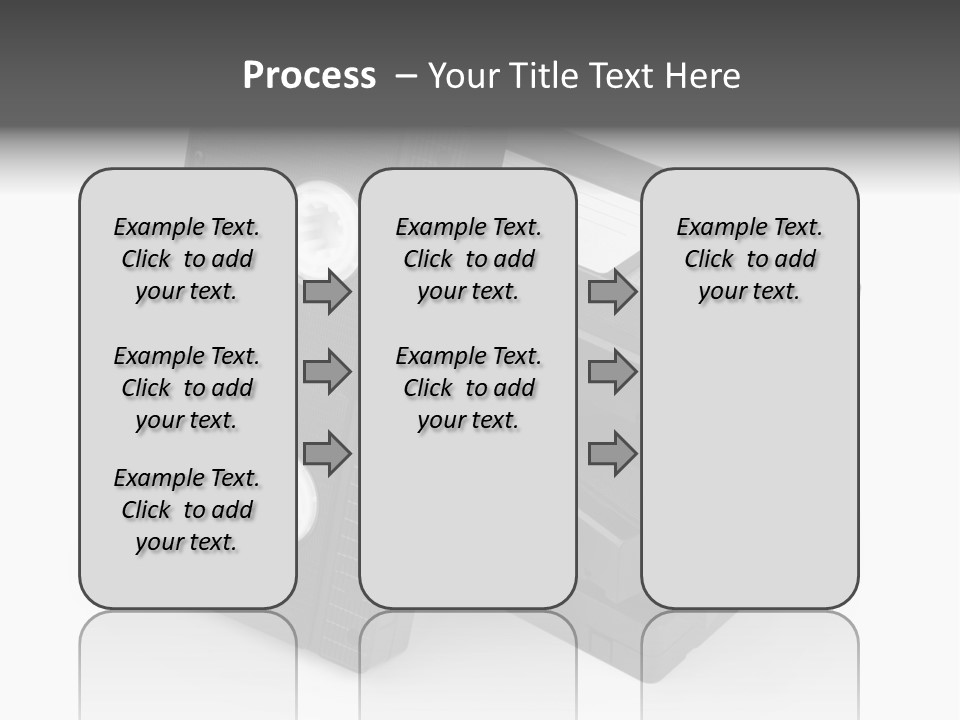 Process – Your Title Text Here

Example Text. Click to add your text.

Example Text. Click to add your text.

Example Text. Click to add your text.

Example Text. Click to add your text.

Example Text. Click to add your text.

Example Text. Click to add your text.